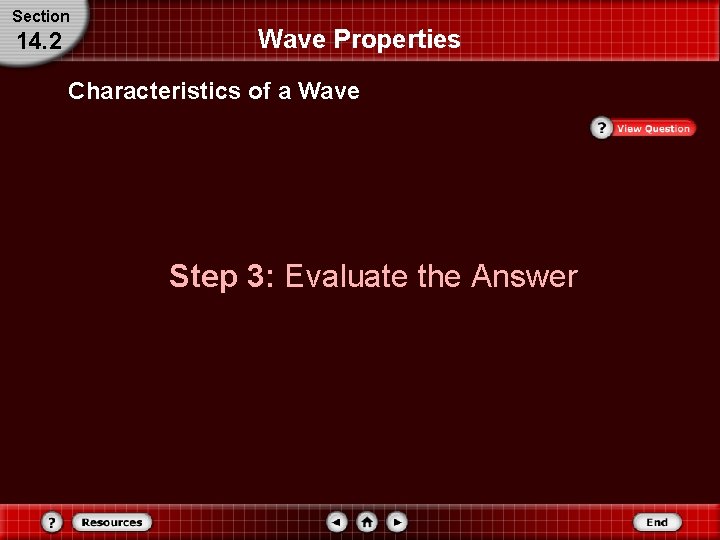 Section
14.2

Wave Properties

Characteristics of a Wave

? View Question

Step 3: Evaluate the Answer

? Resources

End